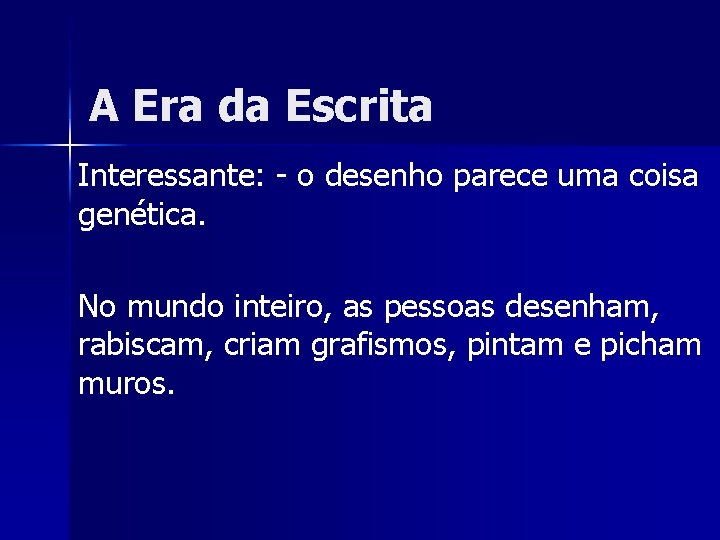 A Era da Escrita

Interessante: - o desenho parece uma coisa genética.

No mundo inteiro, as pessoas desenham, rabiscam, criam grafismos, pintam e picham muros.